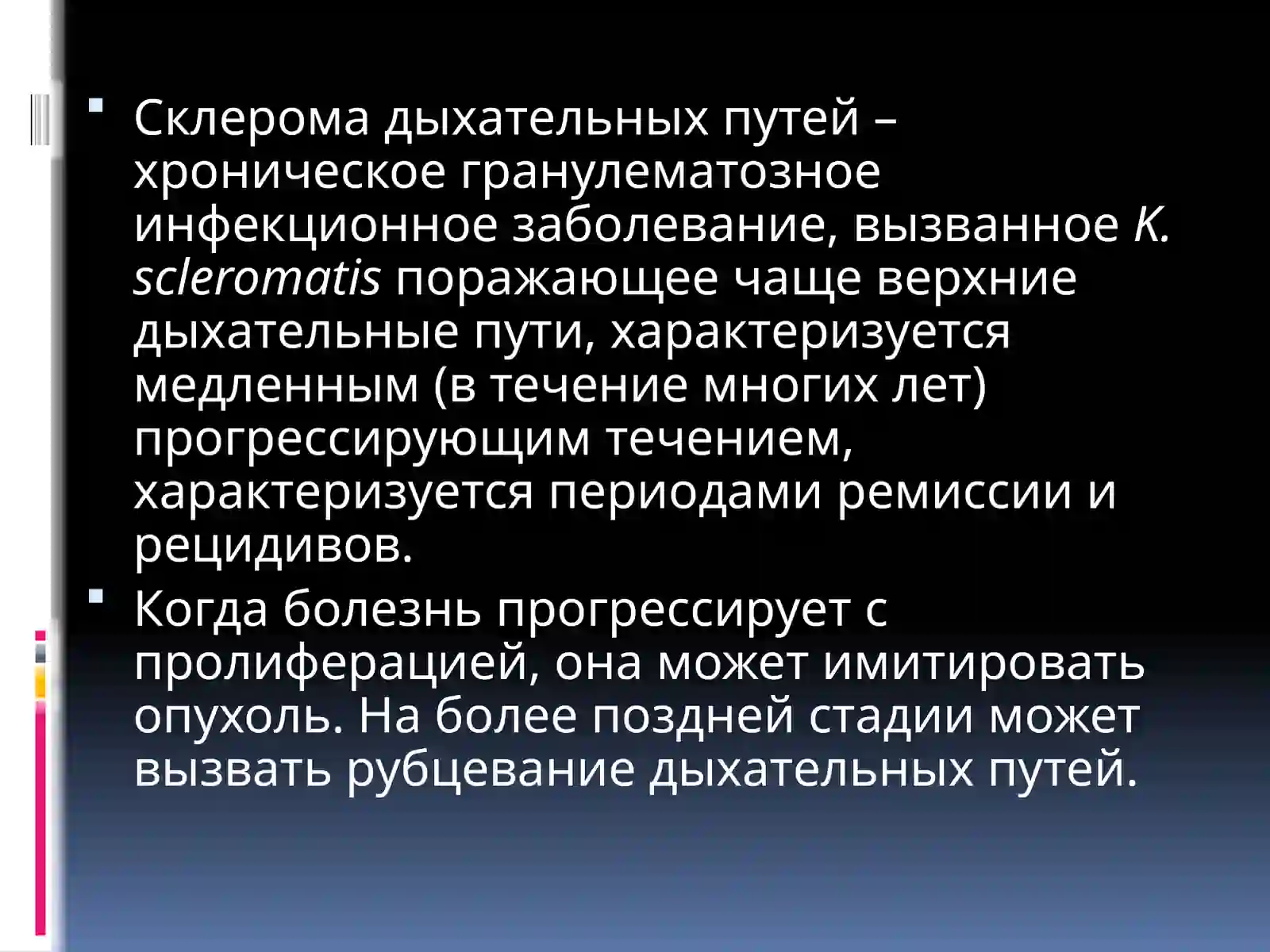 Склерома дыхательных путей – хроническое гранулематозное инфекционное заболевание, вызванное K. scleromatis поражающее чаще верхние дыхательные пути, характеризуется медленным (в течение многих лет) прогрессирующим течением, характеризуется периодами ремиссии и рецидивов.

Когда болезнь прогрессирует с пролиферацией, она может имитировать опухоль. На более поздней стадии может вызвать рубцевание дыхательных путей.